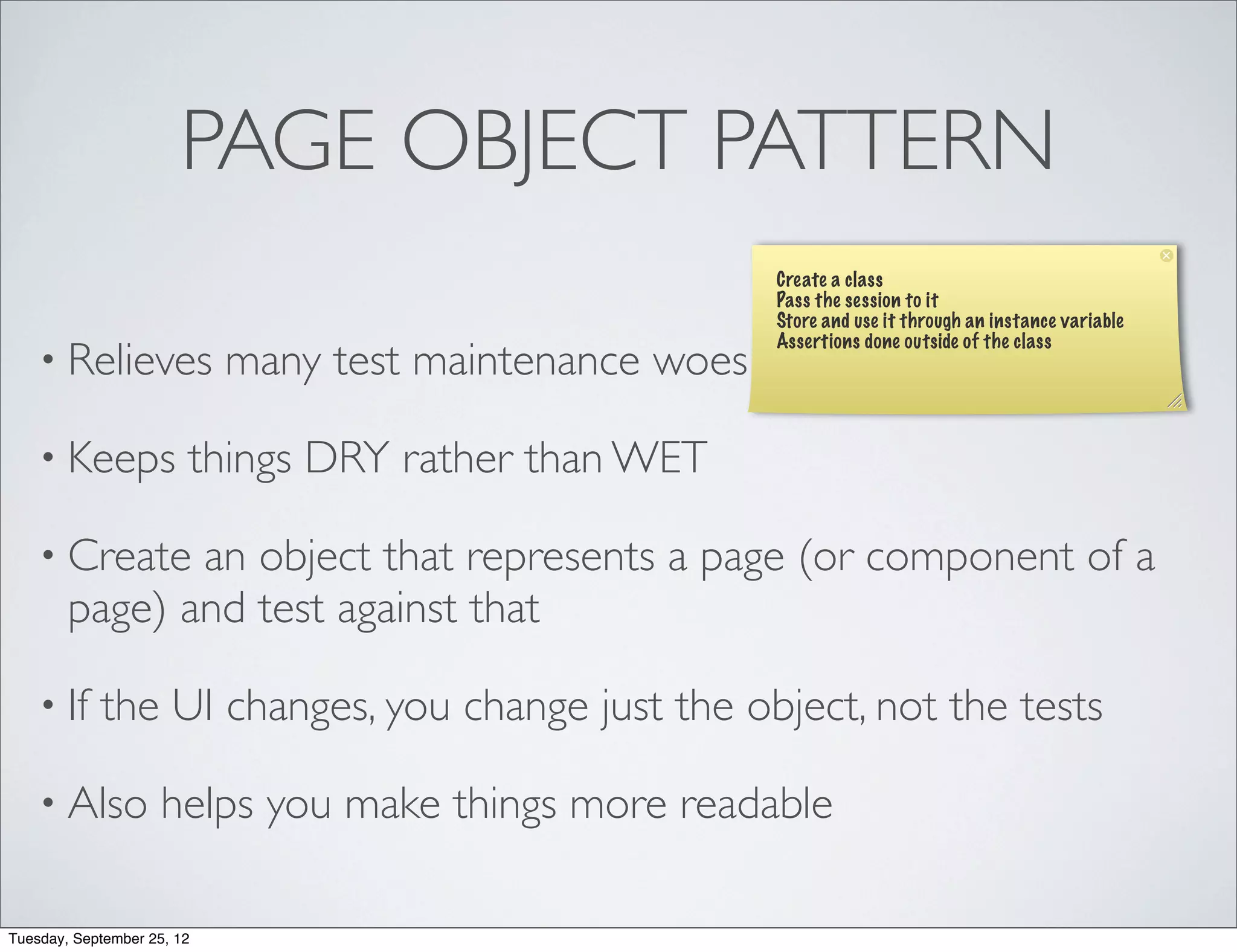 PAGE OBJECT PATTERN

Create a class
Pass the session to it
Store and use it through an instance variable
Assertions done outside of the class

• Relieves many test maintenance woes

• Keeps things DRY rather than WET

• Create an object that represents a page (or component of a page) and test against that

• If the UI changes, you change just the object, not the tests

• Also helps you make things more readable

Tuesday, September 25, 12